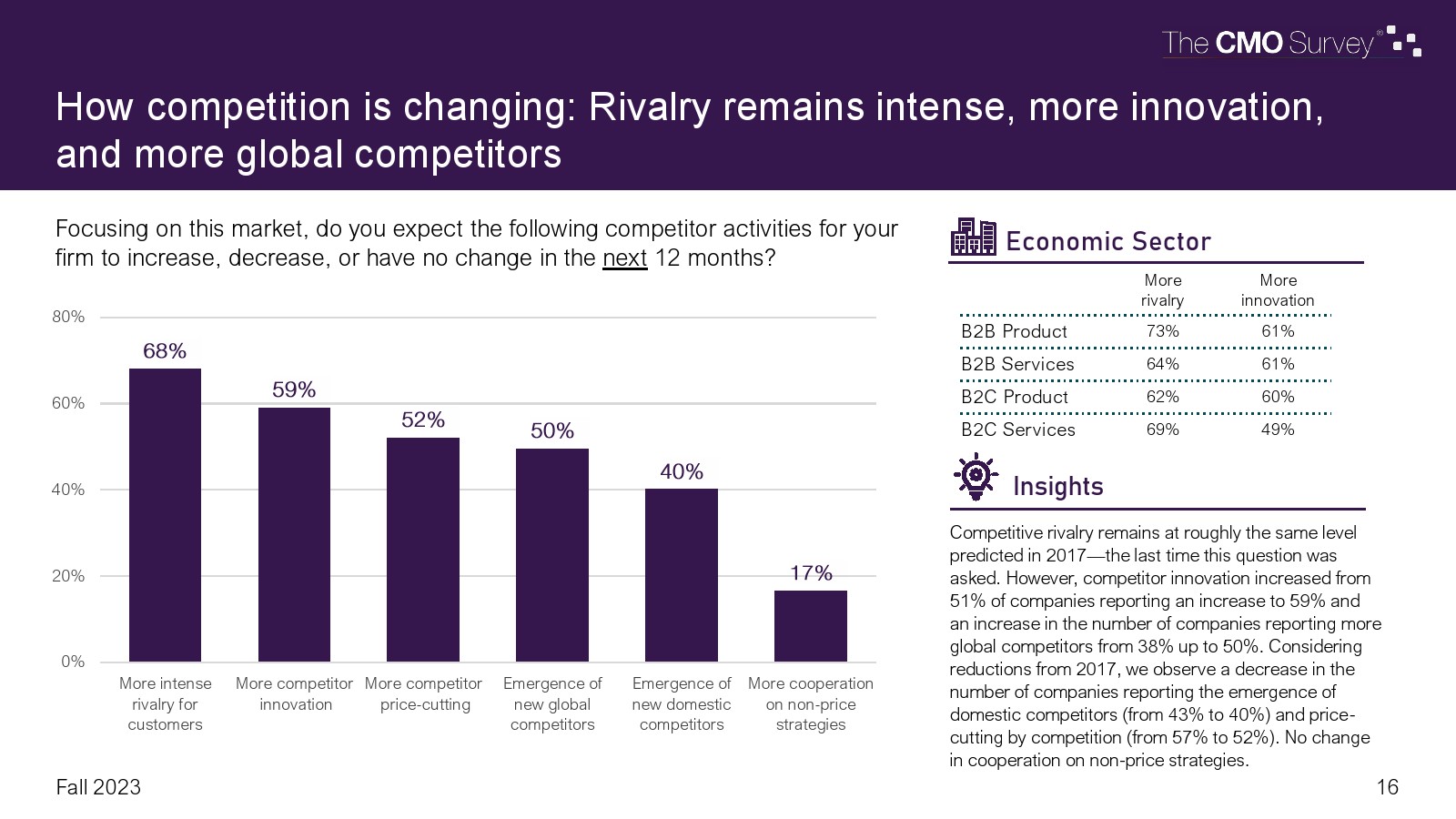 The CMO Survey®

How competition is changing: Rivalry remains intense, more innovation, and more global competitors

Focusing on this market, do you expect the following competitor activities for your firm to increase, decrease, or have no change in the next 12 months?

80%
60%
40%
20%
0%

68%
59%
52%
50%
40%
17%

More intense rivalry for customers
More competitor innovation
More competitor price-cutting
Emergence of new global competitors
Emergence of new domestic competitors
More cooperation on non-price strategies

Economic Sector

| | More rivalry | More innovation |
|---|---|---|
| B2B Product | 73% | 61% |
| B2B Services | 64% | 61% |
| B2C Product | 62% | 60% |
| B2C Services | 69% | 49% |

Insights

Competitive rivalry remains at roughly the same level predicted in 2017—the last time this question was asked. However, competitor innovation increased from 51% of companies reporting an increase to 59% and an increase in the number of companies reporting more global competitors from 38% up to 50%. Considering reductions from 2017, we observe a decrease in the number of companies reporting the emergence of domestic competitors (from 43% to 40%) and price-cutting by competition (from 57% to 52%). No change in cooperation on non-price strategies.

Fall 2023

16